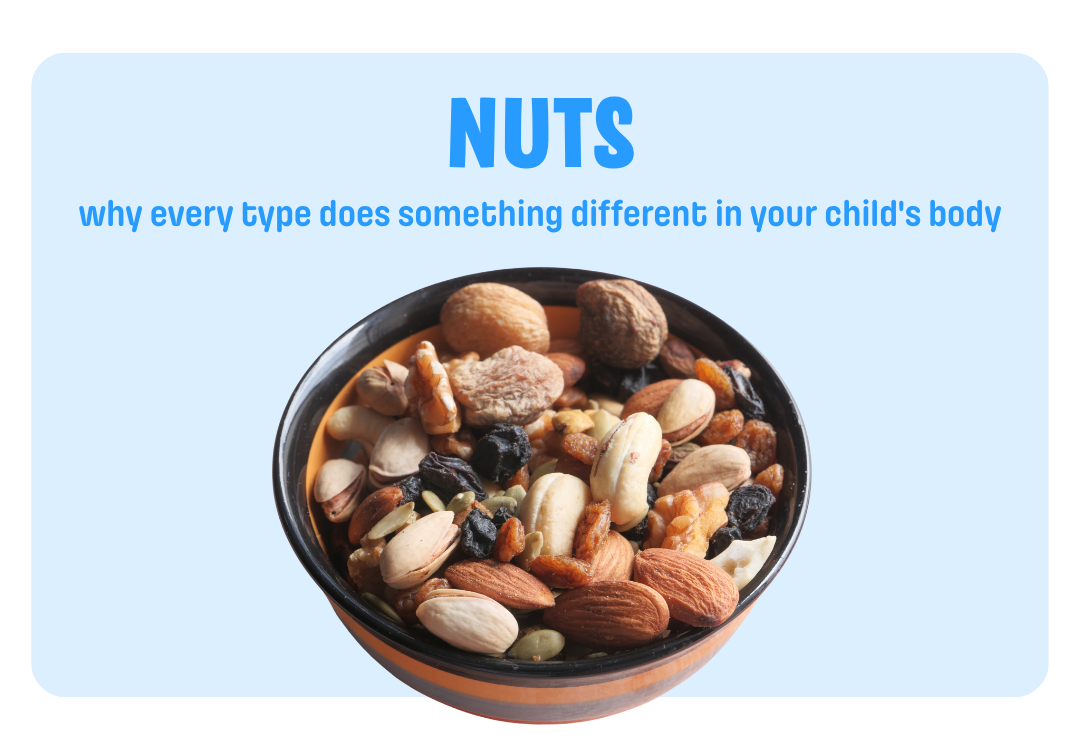 NUTS

why every type does something different in your child's body